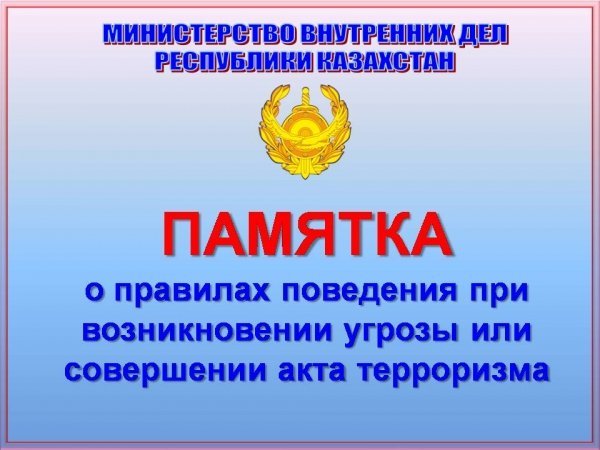 МИНИСТЕРСТВО ВНУТРЕННИХ ДЕЛ РЕСПУБЛИКИ КАЗАХСТАН

ПАМЯТКА

о правилах поведения при возникновении угрозы или совершении акта терроризма